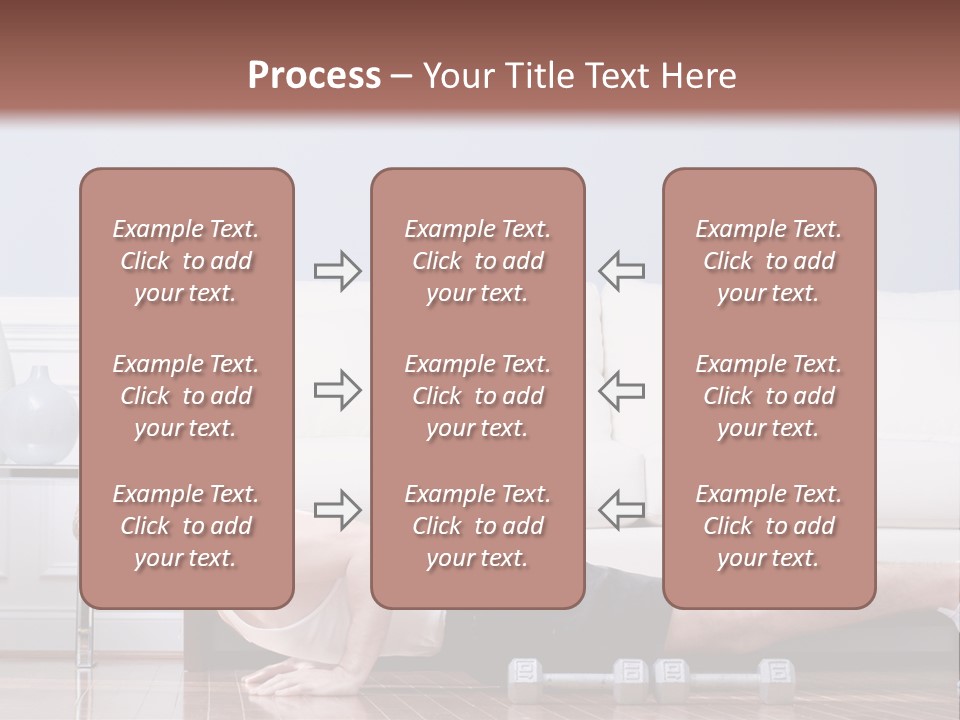 Process – Your Title Text Here

Example Text. Click to add your text.

Example Text. Click to add your text.

Example Text. Click to add your text.

Example Text. Click to add your text.

Example Text. Click to add your text.

Example Text. Click to add your text.

Example Text. Click to add your text.

Example Text. Click to add your text.

Example Text. Click to add your text.